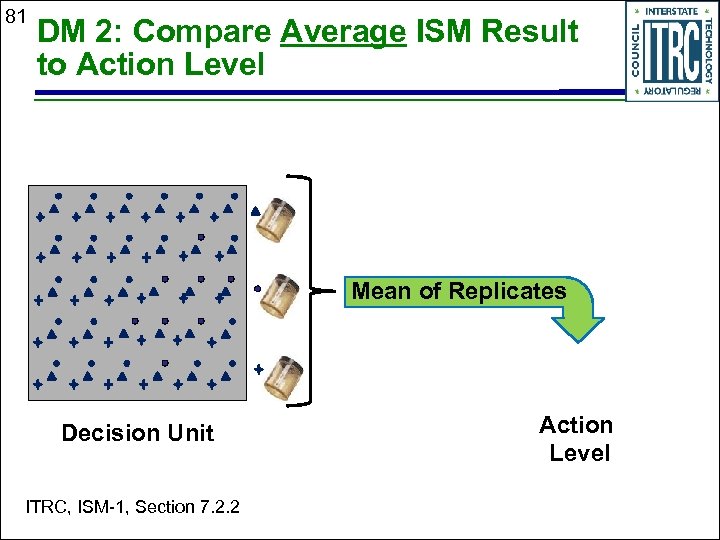 81

DM 2: Compare Average ISM Result to Action Level

INTERSTATE TECHNOLOGY REGULATORY COUNCIL ITRC

Mean of Replicates

Decision Unit

Action Level

ITRC, ISM-1, Section 7.2.2